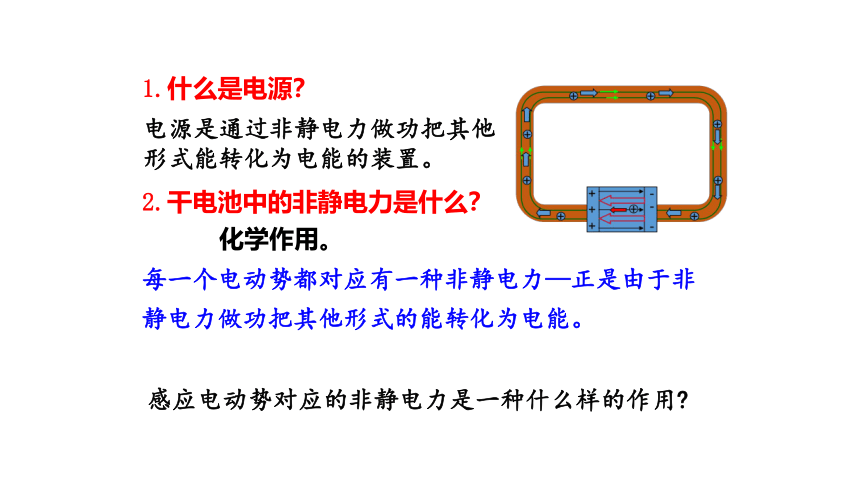 1. 什么是电源?

电源是通过非静电力做功把其他形式能转化为电能的装置。

2. 干电池中的非静电力是什么?

化学作用。

每一个电动势都对应有一种非静电力—正是由于非静电力做功把其他形式的能转化为电能。

感应电动势对应的非静电力是一种什么样的作用?